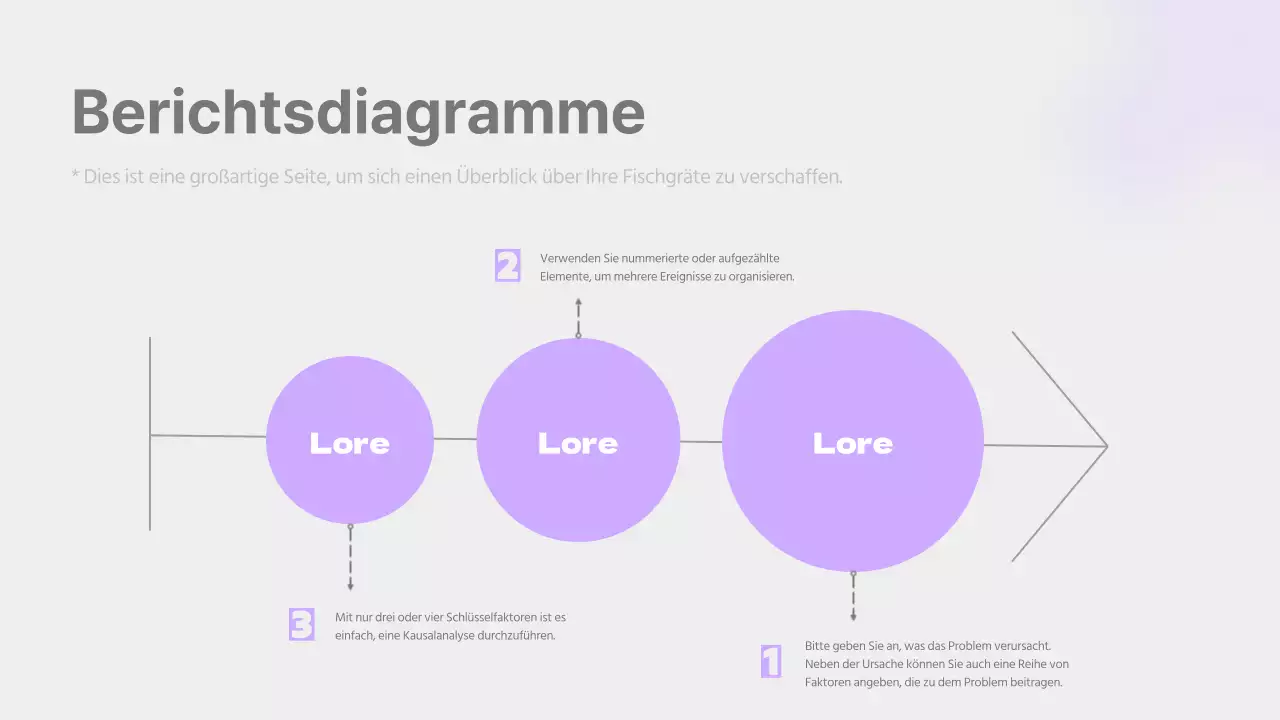 Berichtsdiagramme

* Dies ist eine großartige Seite, um sich einen Überblick über Ihre Fischgräte zu verschaffen.

2 Verwenden Sie nummerierte oder aufgezählte Elemente, um mehrere Ereignisse zu organisieren.

Lore

Lore

Lore

3 Mit nur drei oder vier Schlüsselfaktoren ist es einfach, eine Kausalanalyse durchzuführen.

1 Bitte geben Sie an, was das Problem verursacht. Neben der Ursache können Sie auch eine Reihe von Faktoren angeben, die zu dem Problem beitragen.